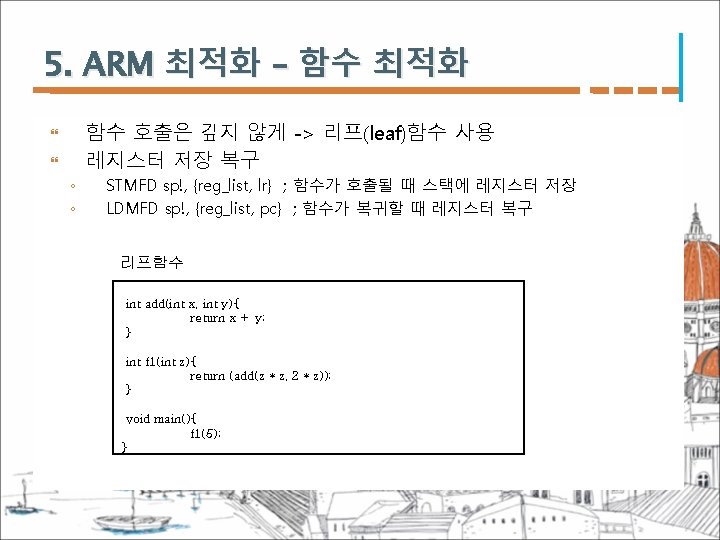 5. ARM 최적화 – 함수 최적화

함수 호출은 깊지 않게 -> 리프(leaf)함수 사용

레지스터 저장 복구

STMFD sp!, {reg_list, lr} ; 함수가 호출될 때 스택에 레지스터 저장

LDMFD sp!, {reg_list, pc} ; 함수가 복귀할 때 레지스터 복구

리프함수

int add(int x, int y){
return x + y;
}

int f1(int z){
return (add(z * z, 2 * z));
}

void main(){
f1(5);
}